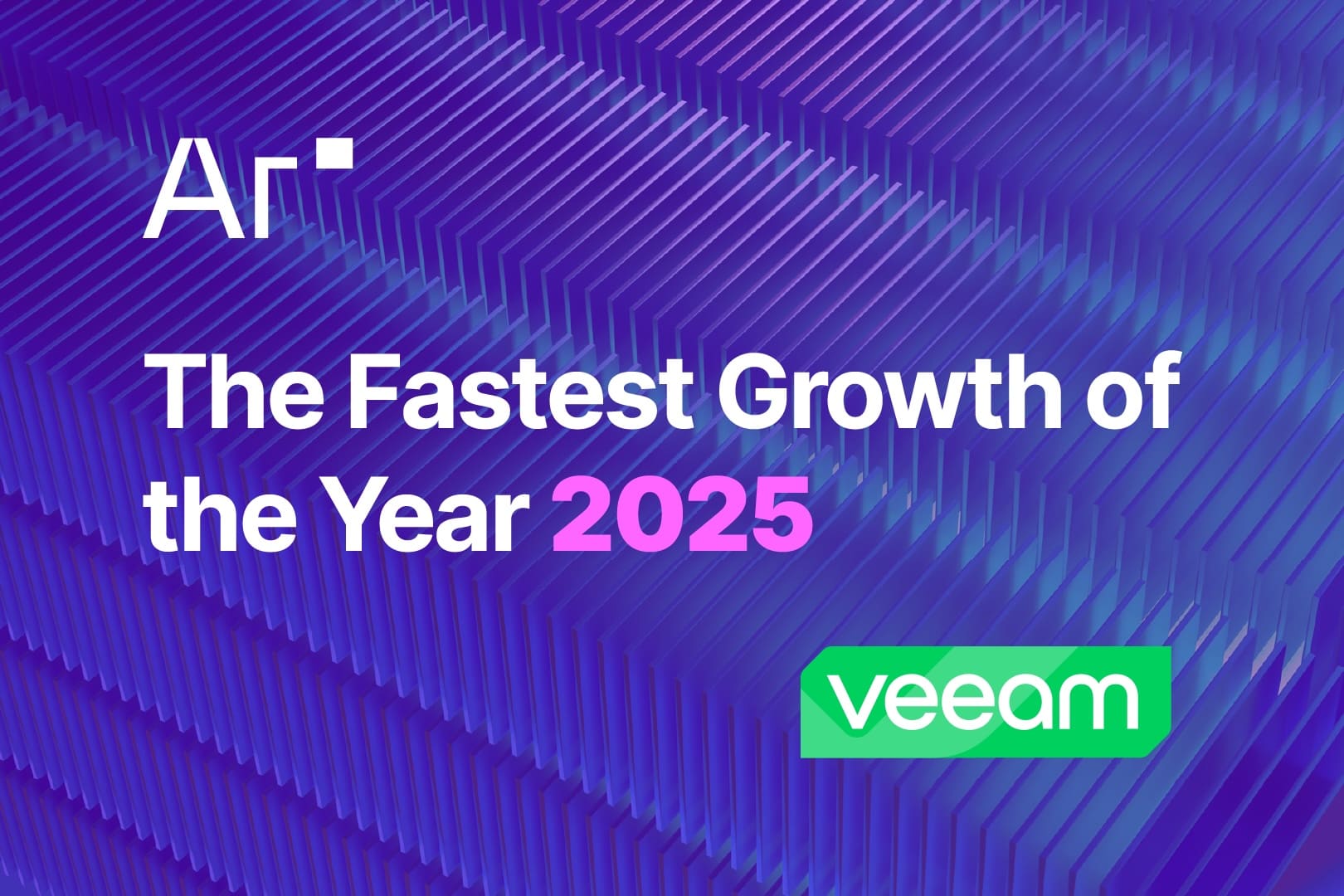 Ar

The Fastest Growth of the Year 2025

veeam